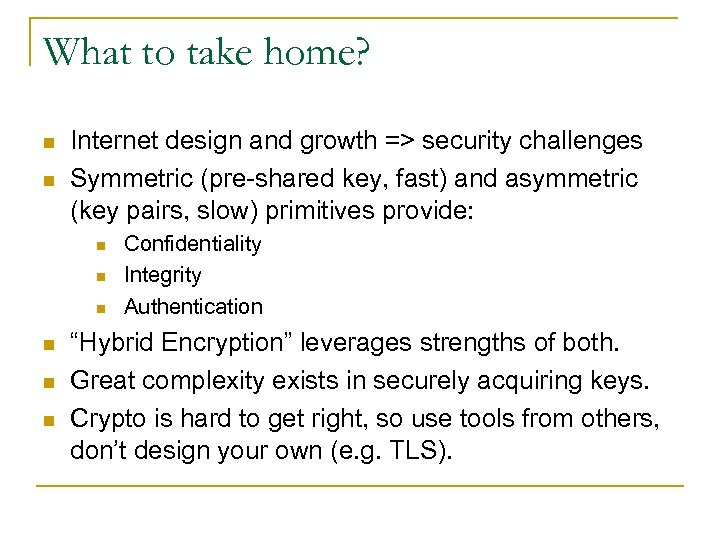 What to take home?

Internet design and growth => security challenges

Symmetric (pre-shared key, fast) and asymmetric (key pairs, slow) primitives provide:

Confidentiality

Integrity

Authentication

“Hybrid Encryption” leverages strengths of both.

Great complexity exists in securely acquiring keys.

Crypto is hard to get right, so use tools from others, don’t design your own (e.g. TLS).